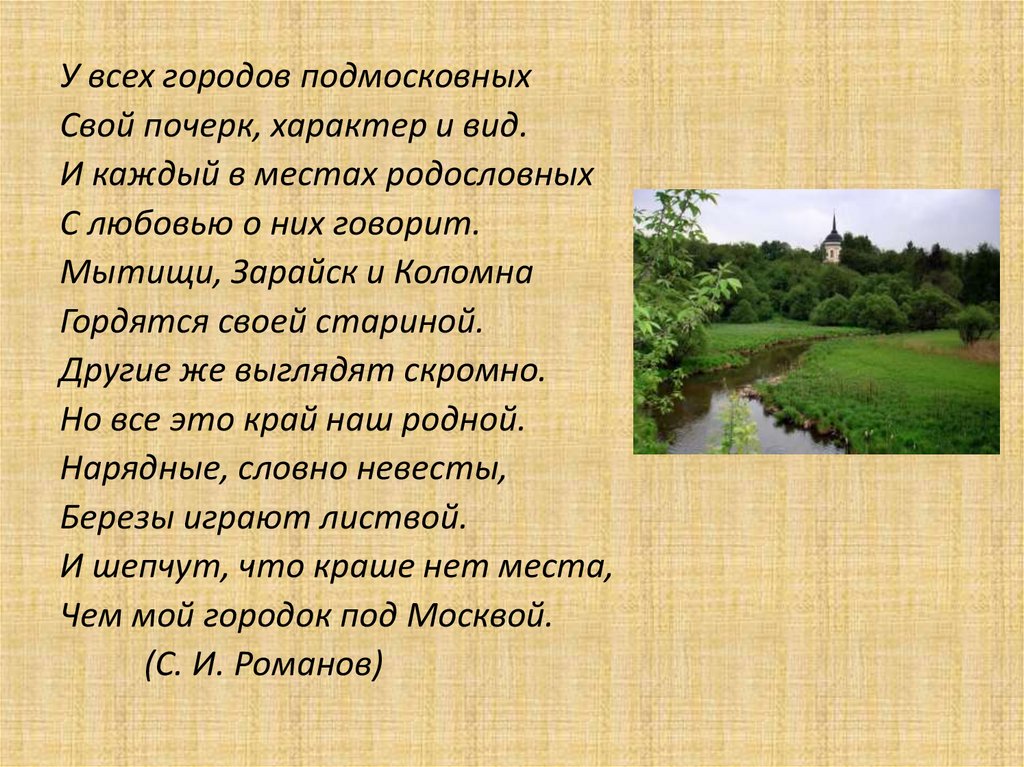 У всех городов подмосковных
Свой почерк, характер и вид.
И каждый в местах родословных
С любовью о них говорит.
Мытищи, Зарайск и Коломна
Гордятся своей стариной.
Другие же выглядят скромно.
Но все это край наш родной.
Нарядные, словно невесты,
Березы играют листвой.
И шепчут, что краше нет места,
Чем мой городок под Москвой.
(С. И. Романов)